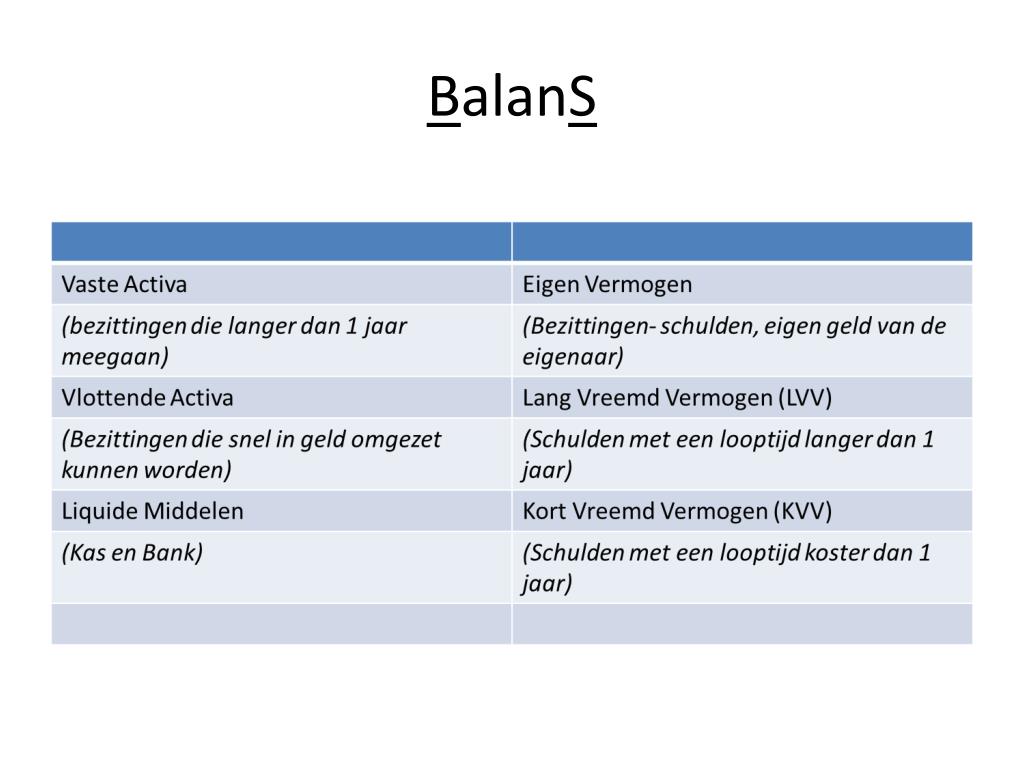 BalanS

| | |
|---|---|
| Vaste Activa | Eigen Vermogen |
| (bezittingen die langer dan 1 jaar meegaan) | (Bezittingen- schulden, eigen geld van de eigenaar) |
| Vlottende Activa | Lang Vreemd Vermogen (LVV) |
| (Bezittingen die snel in geld omgezet kunnen worden) | (Schulden met een looptijd langer dan 1 jaar) |
| Liquide Middelen | Kort Vreemd Vermogen (KVV) |
| (Kas en Bank) | (Schulden met een looptijd koster dan 1 jaar) |
| | |